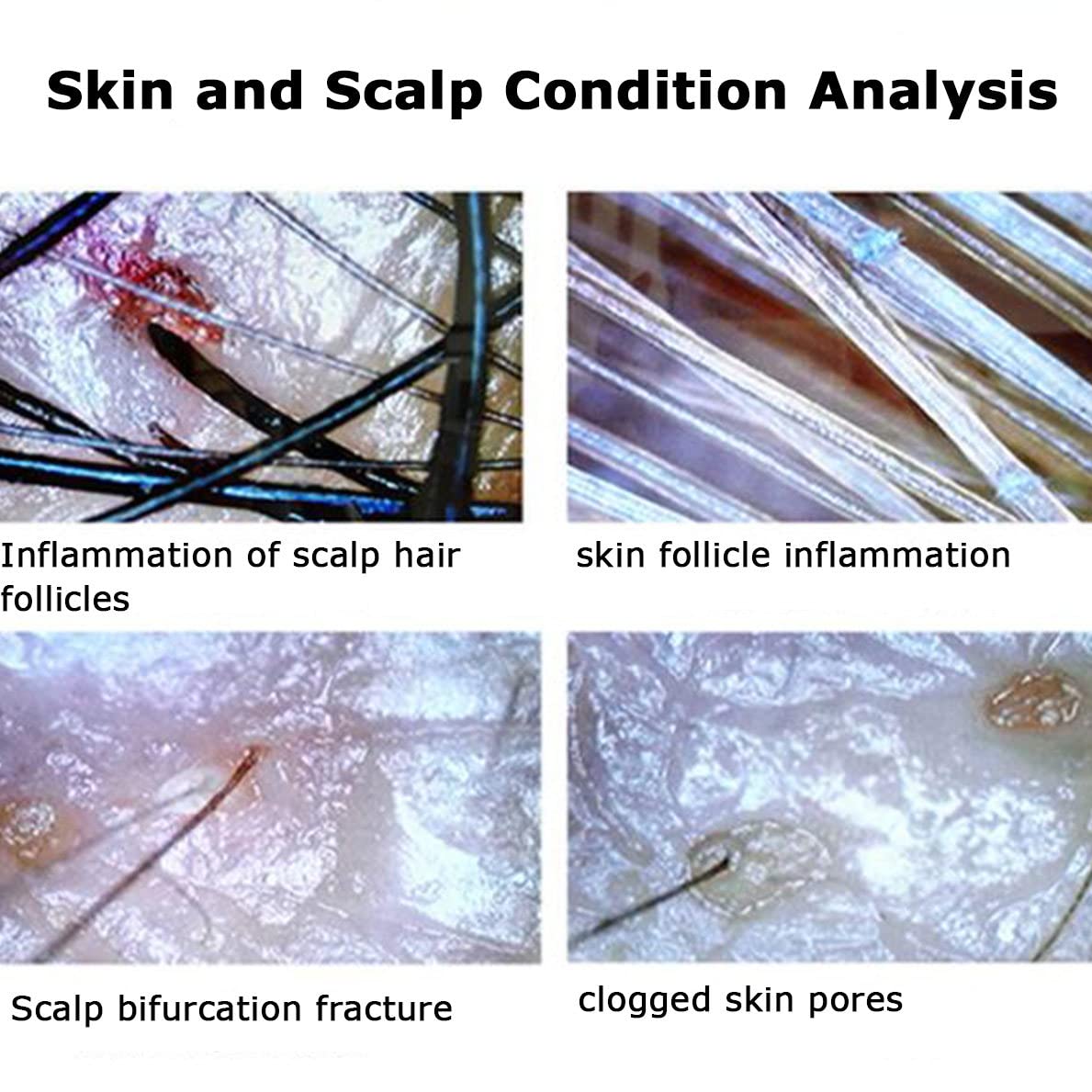 Skin and Scalp Condition Analysis

Inflammation of scalp hair follicles

skin follicle inflammation

Scalp bifurcation fracture

clogged skin pores